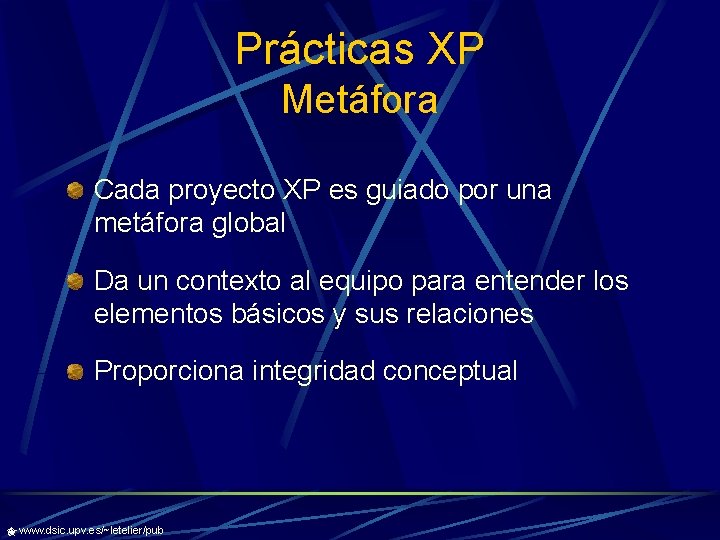 Prácticas XP
Metáfora

Cada proyecto XP es guiado por una metáfora global

Da un contexto al equipo para entender los elementos básicos y sus relaciones

Proporciona integridad conceptual

www.dsic.upv.es/~letelier/pub